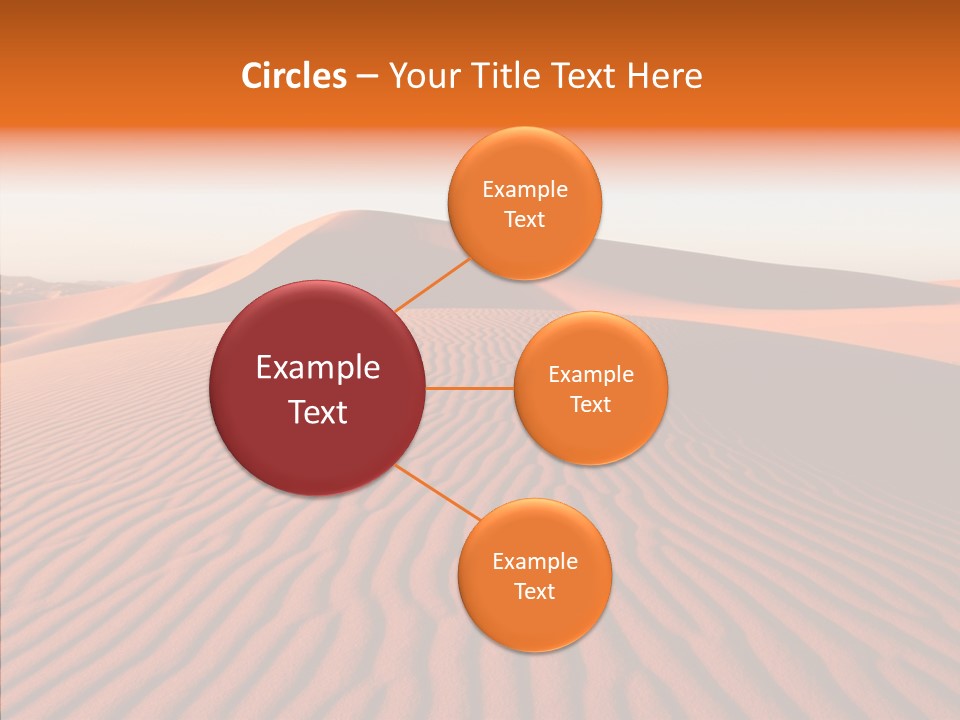 Circles – Your Title Text Here

Example Text

Example Text

Example Text

Example Text